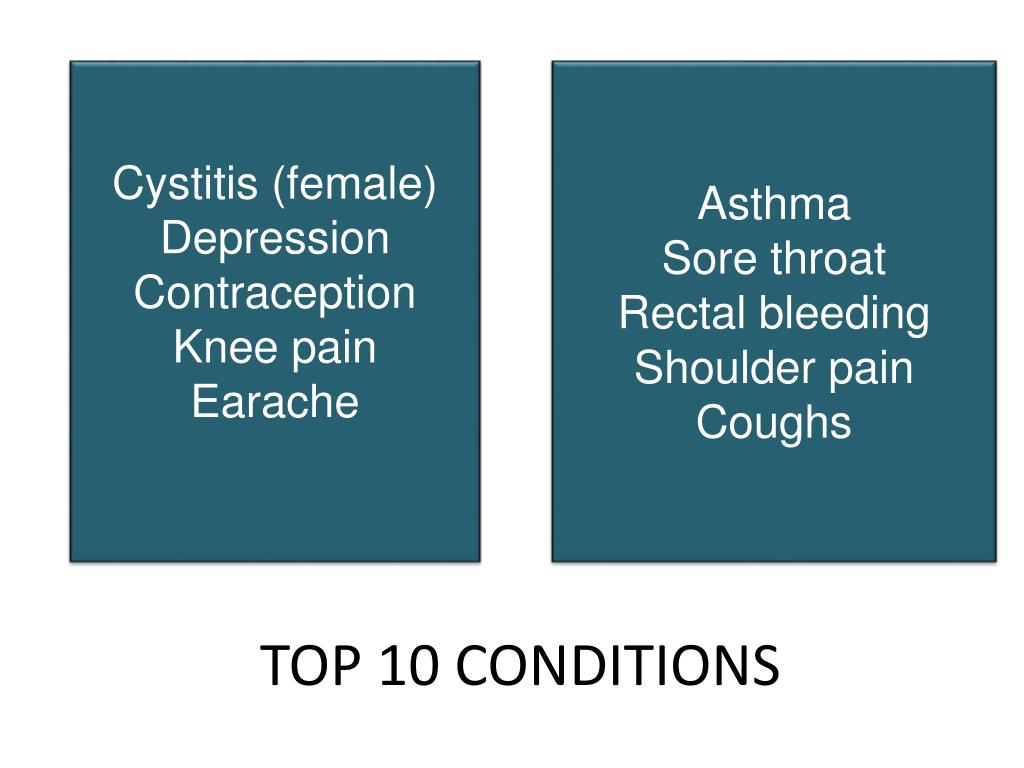 Cystitis (female)
Depression
Contraception
Knee pain
Earache

Asthma
Sore throat
Rectal bleeding
Shoulder pain
Coughs

TOP 10 CONDITIONS